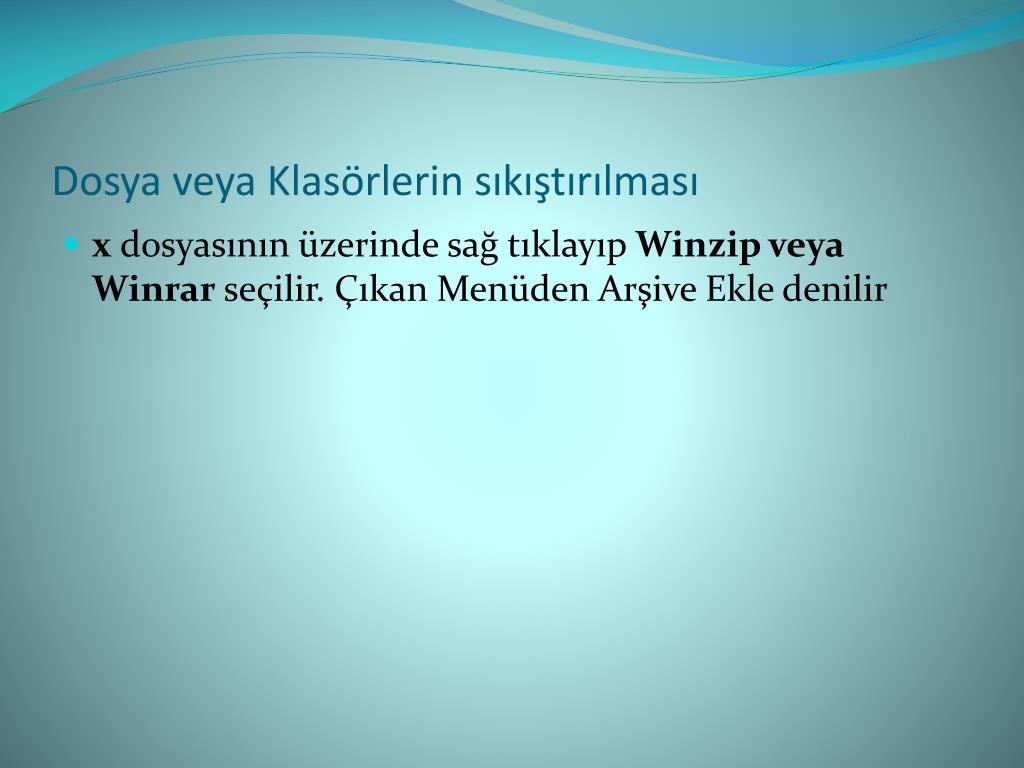 Dosya veya Klasörlerin sıkıştırılması

x dosyasının üzerinde sağ tıklayıp Winzip veya Winrar seçilir. Çıkan Menüden Arşive Ekle denilir